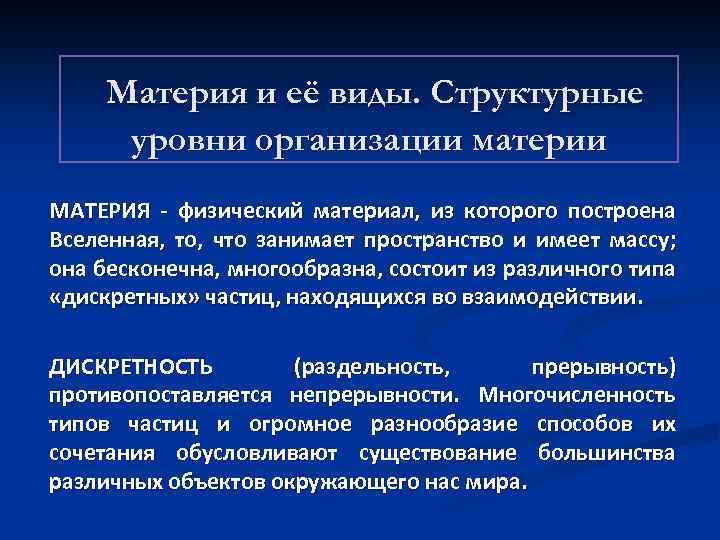 Материя и её виды. Структурные уровни организации материи

МАТЕРИЯ - физический материал, из которого построена Вселенная, то, что занимает пространство и имеет массу; она бесконечна, многообразна, состоит из различного типа «дискретных» частиц, находящихся во взаимодействии.

ДИСКРЕТНОСТЬ (раздельность, прерывность) противопоставляется непрерывности. Многочисленность типов частиц и огромное разнообразие способов их сочетания обусловливают существование большинства различных объектов окружающего нас мира.